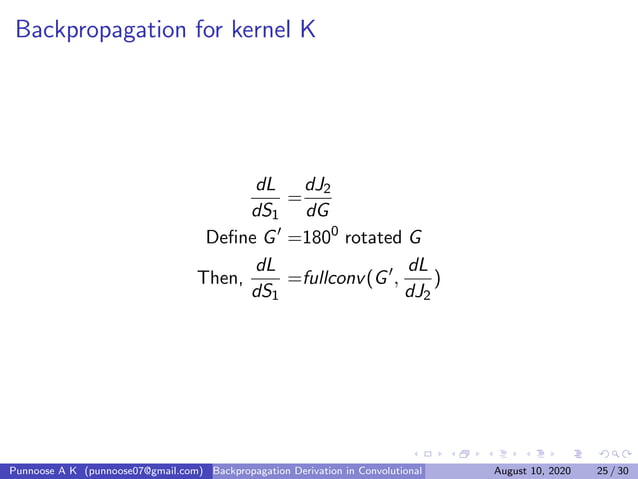 Backpropagation for kernel K

$\frac{dL}{dS_1} = \frac{dJ_2}{dG}$

Define $G' = 180^0$ rotated $G$

Then, $\frac{dL}{dS_1} = fullconv(G', \frac{dL}{dJ_2})$

Punnoose A K (punnoose07@gmail.com) Backpropagation Derivation in Convolutional August 10, 2020 25 / 30